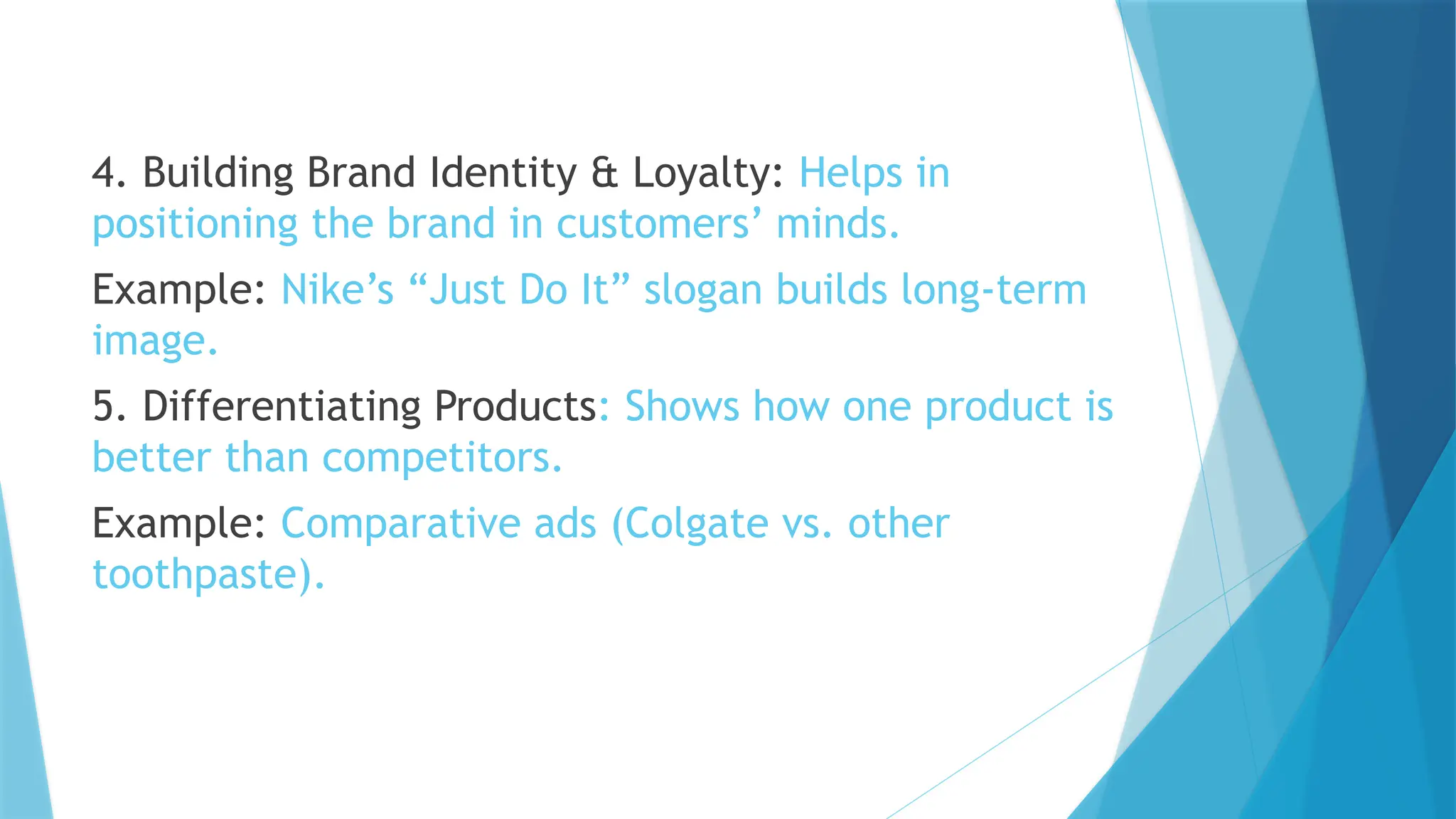 4. Building Brand Identity & Loyalty: Helps in positioning the brand in customers’ minds.

Example: Nike’s “Just Do It” slogan builds long-term image.

5. Differentiating Products: Shows how one product is better than competitors.

Example: Comparative ads (Colgate vs. other toothpaste).